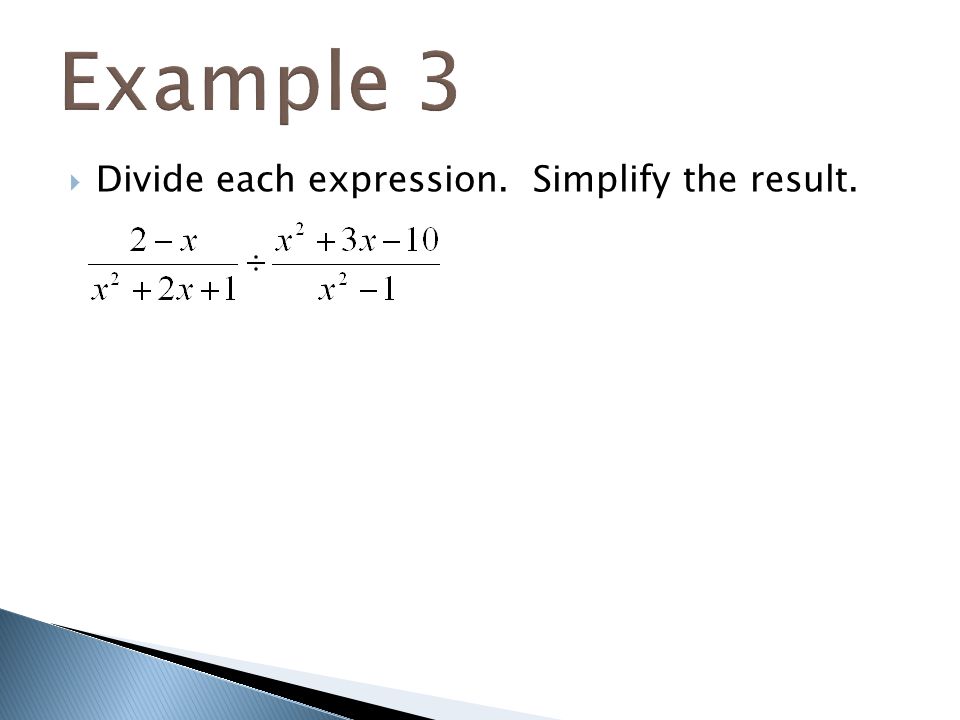 Example 3

Divide each expression. Simplify the result.

$\frac{2-x}{x^2+2x+1} \div \frac{x^2+3x-10}{x^2-1}$